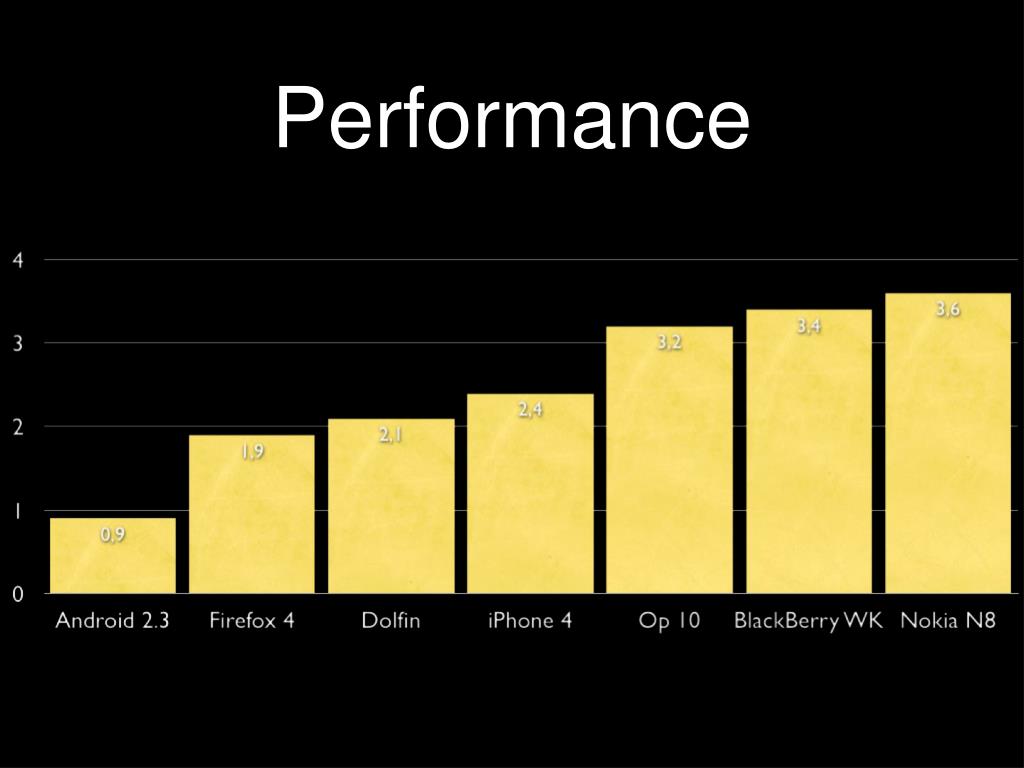 Performance

4
3
2
1
0

0,9
1,9
2,1
2,4
3,2
3,4
3,6

Android 2.3 Firefox 4 Dolfin iPhone 4 Op 10 BlackBerry WK Nokia N8